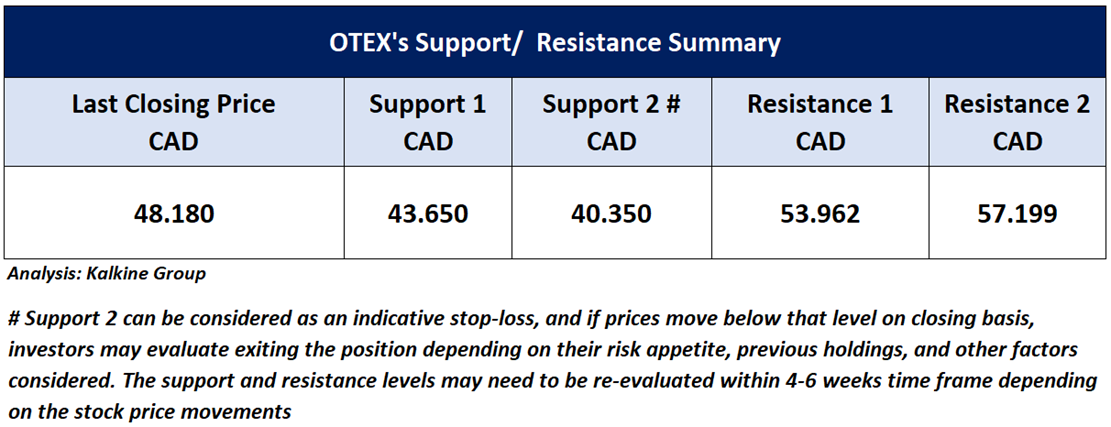 OTEX's Support/ Resistance Summary

| Last Closing Price CAD | Support 1 CAD | Support 2 # CAD | Resistance 1 CAD | Resistance 2 CAD |
|---|---|---|---|---|
| 48.180 | 43.650 | 40.350 | 53.962 | 57.199 |

Analysis: Kalkine Group

# Support 2 can be considered as an indicative stop-loss, and if prices move below that level on closing basis, investors may evaluate exiting the position depending on their risk appetite, previous holdings, and other factors considered. The support and resistance levels may need to be re-evaluated within 4-6 weeks time frame depending on the stock price movements